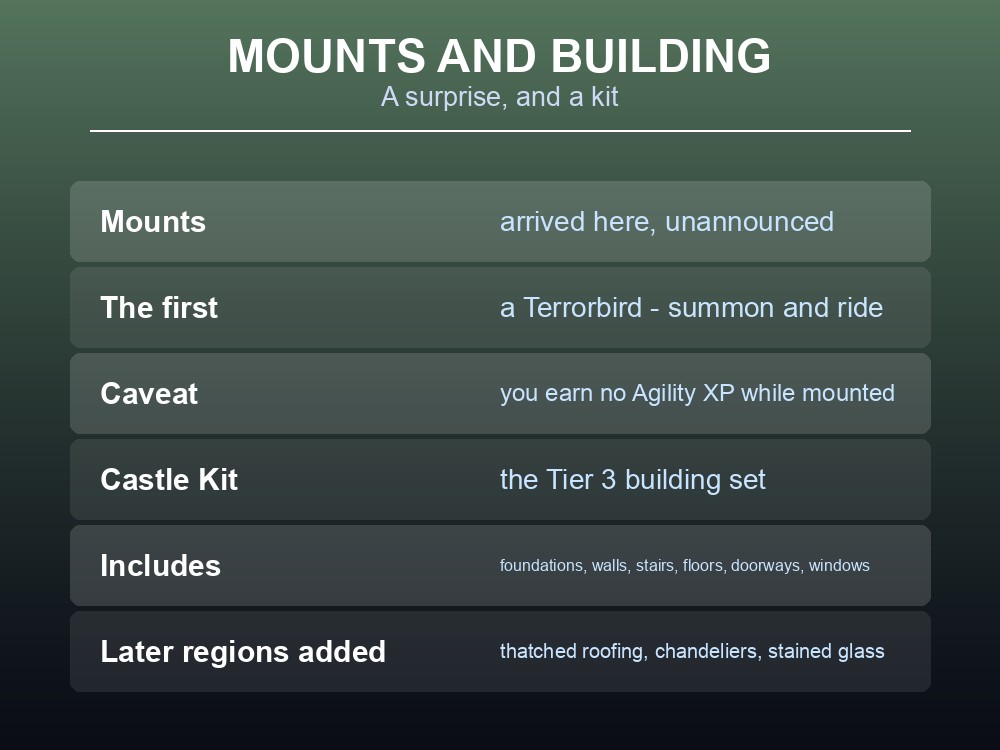 MOUNTS AND BUILDING
A surprise, and a kit

| | |
|---|---|
| Mounts | arrived here, unannounced |
| The first | a Terrorbird - summon and ride |
| Caveat | you earn no Agility XP while mounted |
| Castle Kit | the Tier 3 building set |
| Includes | foundations, walls, stairs, floors, doorways, windows |
| Later regions added | thatched roofing, chandeliers, stained glass |